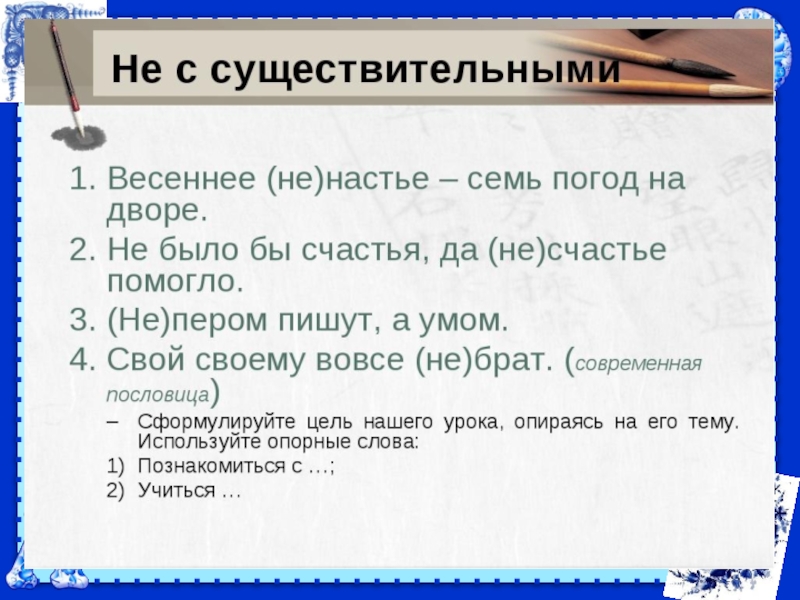 Не с существительными

1. Весеннее (не)настье – семь погод на дворе.
2. Не было бы счастья, да (не)счастье помогло.
3. (Не)пером пишут, а умом.
4. Свой своему вовсе (не)брат. (современная пословица)

– Сформулируйте цель нашего урока, опираясь на его тему. Используйте опорные слова:
1) Познакомиться с …;
2) Учиться …